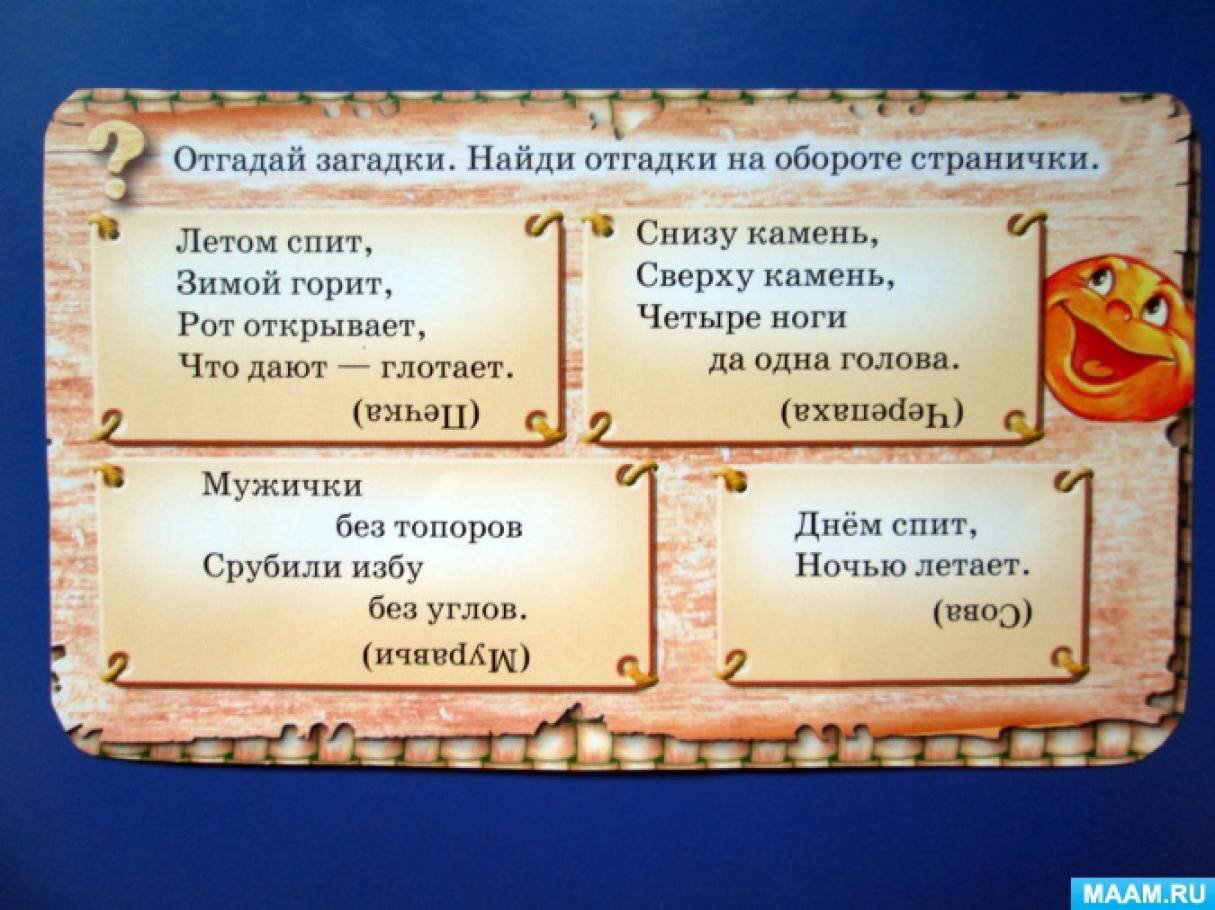 ?

Отгадай загадки. Найди отгадки на обороте странички.

Летом спит,
Зимой горит,
Рот открывает,
Что дают — глотает.

(Печка)

Снизу камень,
Сверху камень,
Четыре ноги
да одна голова.

(Черепаха)

Мужички
без топоров
Срубили избу
без углов.

(Муравьи)

Днём спит,
Ночью летает.

(Сова)

MAAM.RU